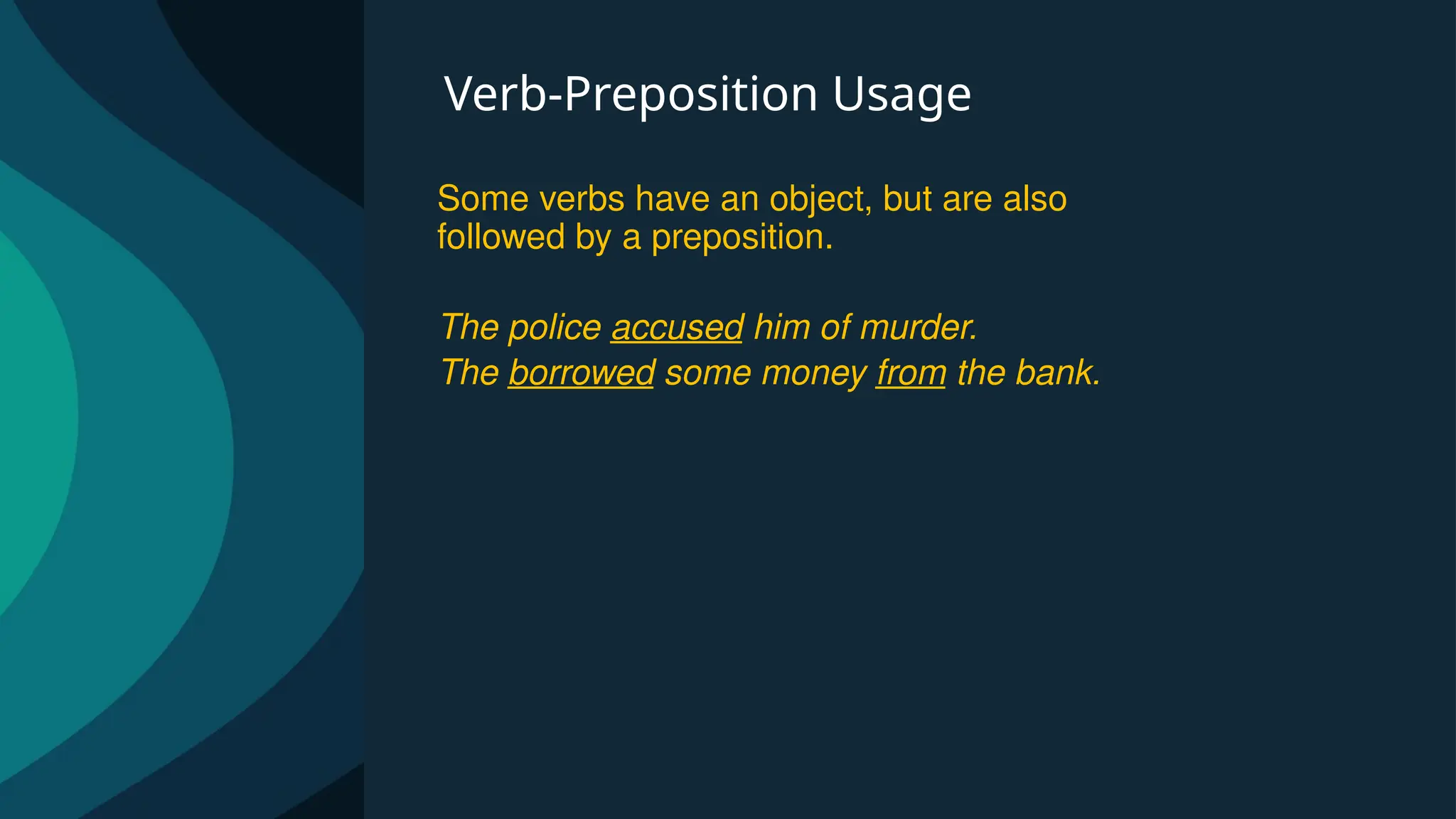 Verb-Preposition Usage

Some verbs have an object, but are also followed by a preposition.

The police accused him of murder.
The borrowed some money from the bank.